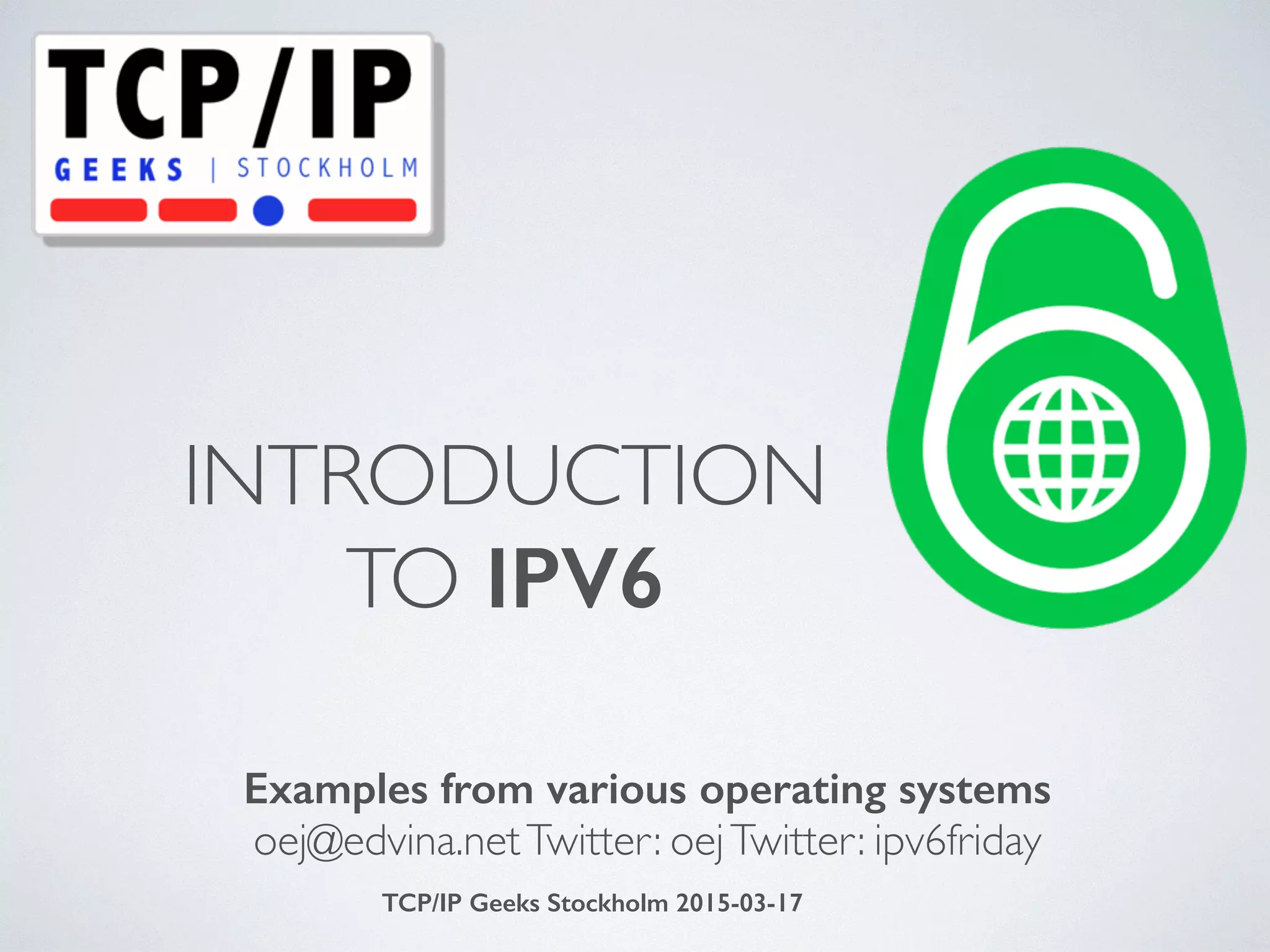 TCP/IP
GEEKS | STOCKHOLM

INTRODUCTION TO IPV6

Examples from various operating systems
oej@edvina.net Twitter: oej Twitter: ipv6friday

TCP/IP Geeks Stockholm 2015-03-17